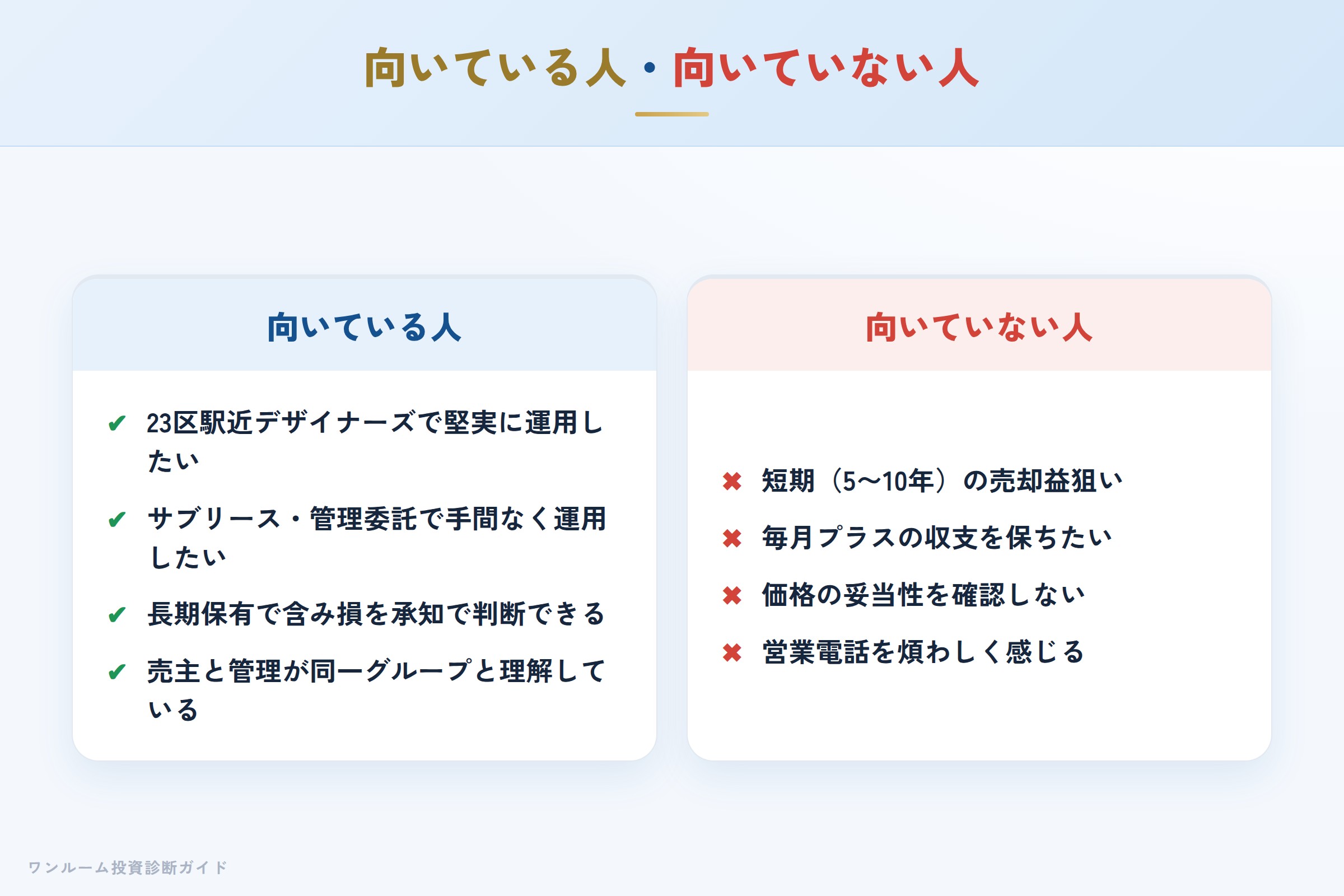 向いている人・向いていない人

向いている人

✔ 23区駅近デザイナーズで堅実に運用したい

✔ サブリース・管理委託で手間なく運用したい

✔ 長期保有で含み損を承知で判断できる

✔ 売主と管理が同一グループと理解している

向いていない人

✖ 短期（5〜10年）の売却益狙い

✖ 毎月プラスの収支を保ちたい

✖ 価格の妥当性を確認しない

✖ 営業電話を煩わしく感じる

ワンルーム投資診断ガイド